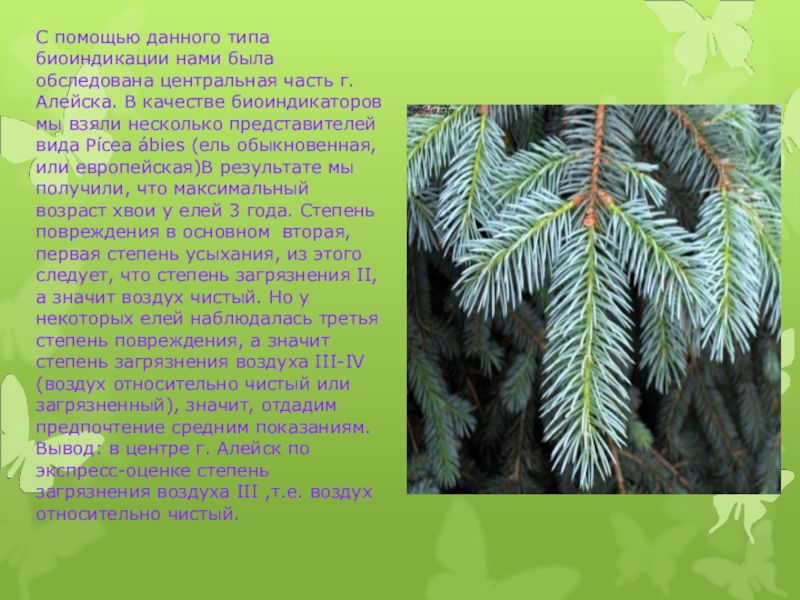 С помощью данного типа биоиндикации нами была обследована центральная часть г. Алейска. В качестве биоиндикаторов мы взяли несколько представителей вида Pícea ábies (ель обыкновенная, или европейская)В результате мы получили, что максимальный возраст хвои у елей 3 года. Степень повреждения в основном вторая, первая степень усыхания, из этого следует, что степень загрязнения II, а значит воздух чистый. Но у некоторых елей наблюдалась третья степень повреждения, а значит степень загрязнения воздуха III-IV (воздух относительно чистый или загрязненный), значит, отдадим предпочтение средним показаниям. Вывод: в центре г. Алейск по экспресс-оценке степень загрязнения воздуха III ,т.е. воздух относительно чистый.